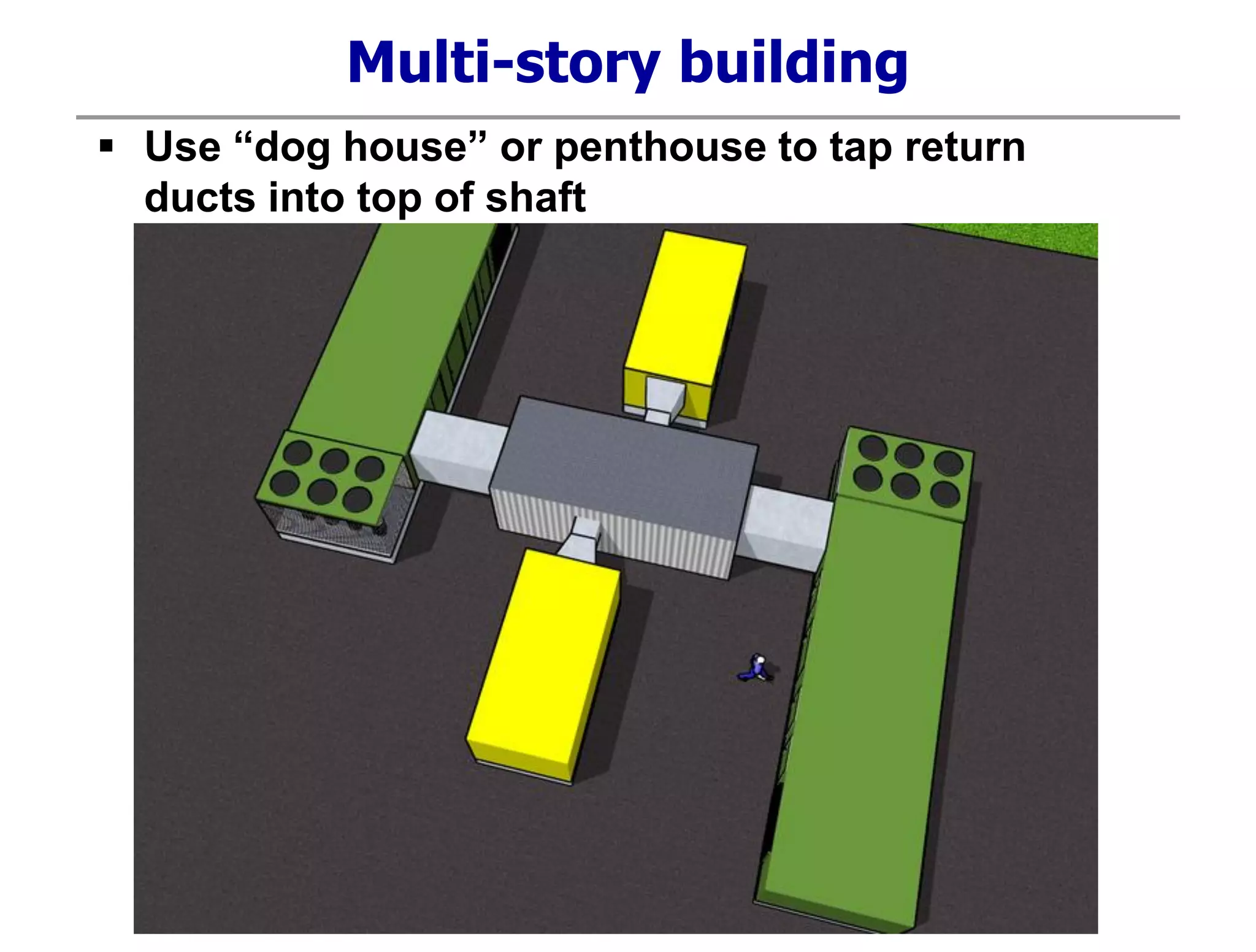 Multi-story building

▪ Use “dog house” or penthouse to tap return ducts into top of shaft